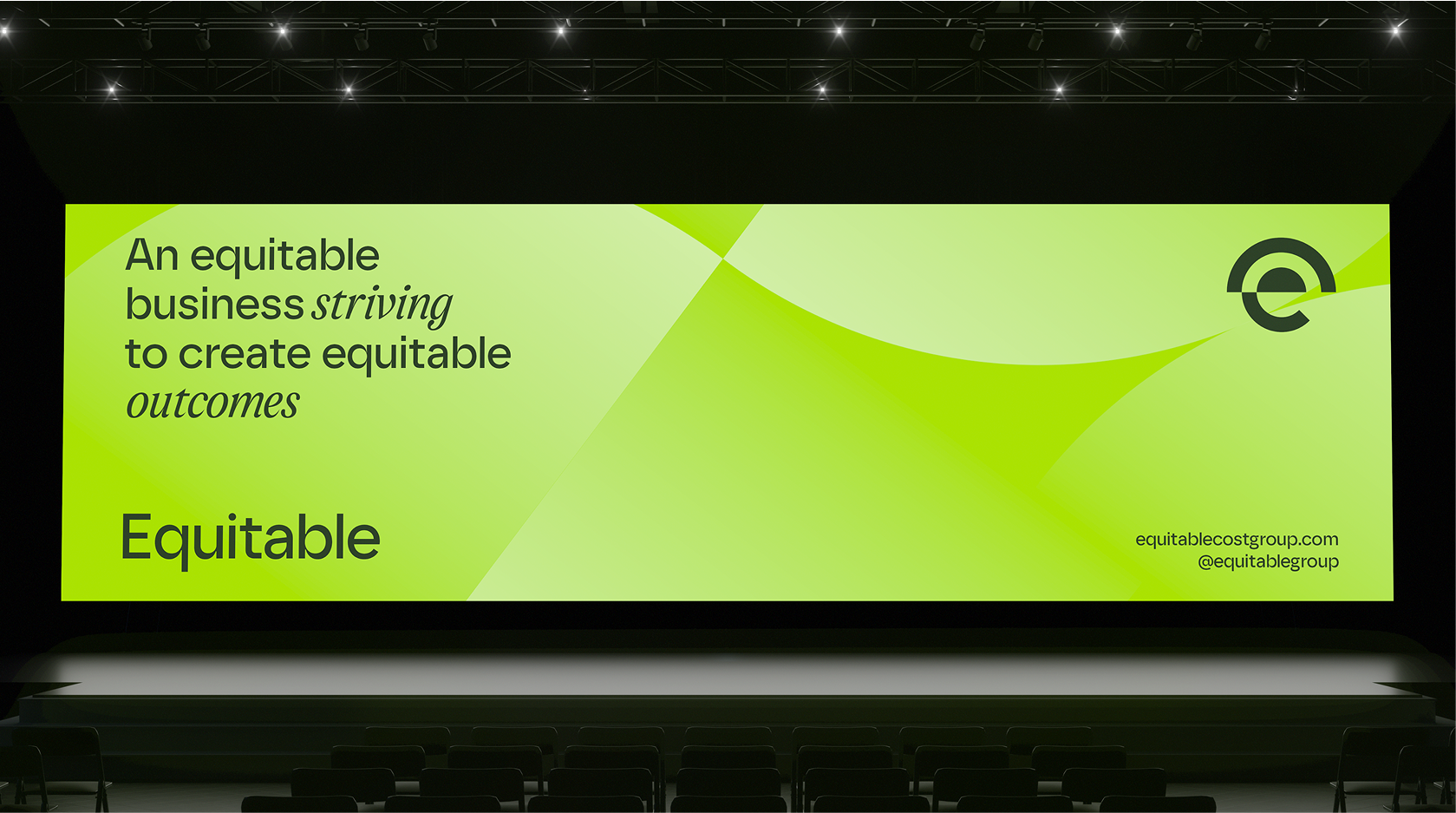 An equitable business striving to create equitable outcomes

Equitable

equitablecostgroup.com
@equitablegroup